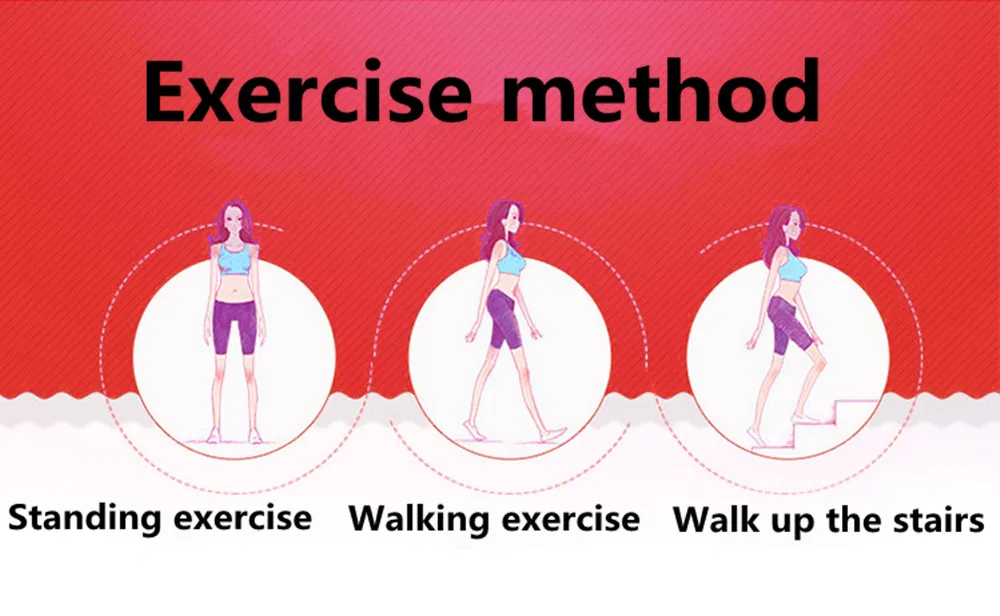 Exercise method

Standing exercise

Walking exercise

Walk up the stairs